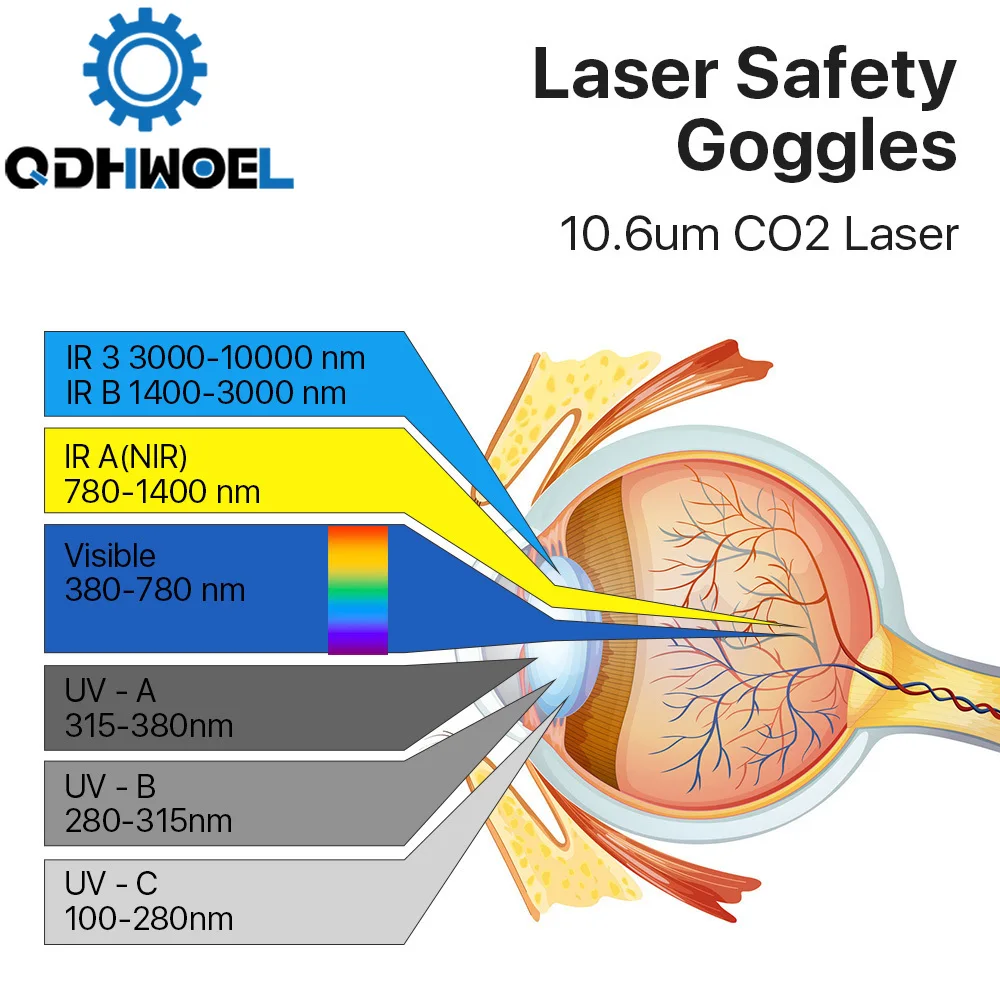 QDHWOEL

Laser Safety Goggles

10.6um CO2 Laser

IR 3 3000-10000 nm
IR B 1400-3000 nm

IR A(NIR)
780-1400 nm

Visible
380-780 nm

UV - A
315-380nm

UV - B
280-315nm

UV - C
100-280nm